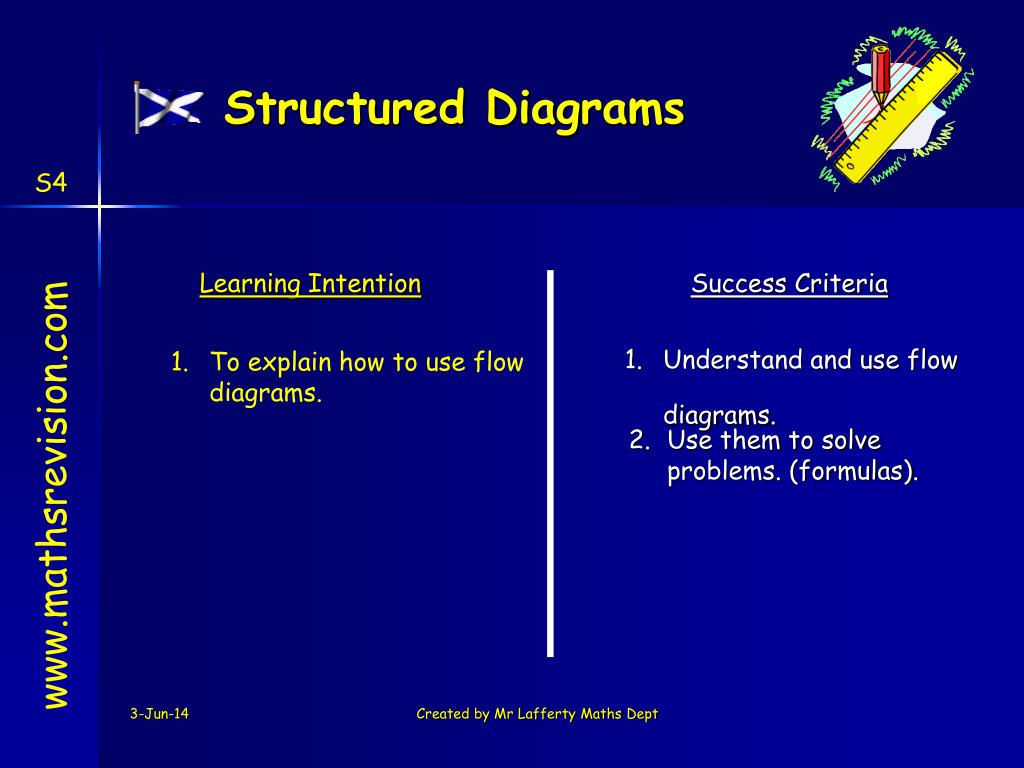 Structured Diagrams

S4

www.mathsrevision.com

Learning Intention

1. To explain how to use flow diagrams.

Success Criteria

1. Understand and use flow diagrams.
2. Use them to solve problems. (formulas).

3-Jun-14

Created by Mr Lafferty Maths Dept